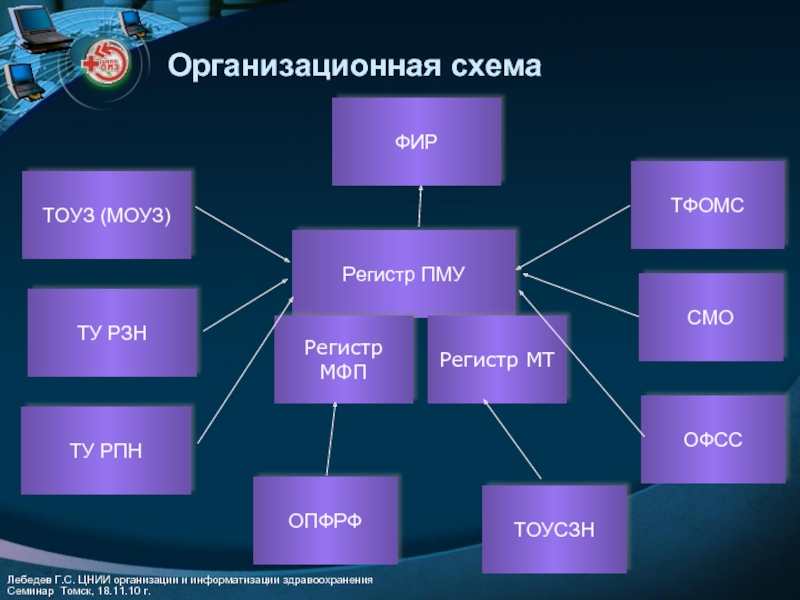 Организационная схема

ФИР

ТОУЗ (МОУЗ)

ТФОМС

Регистр ПМУ

ТУ РЗН

СМО

Регистр МФП

Регистр МТ

ТУ РПН

ОФСС

ОПФРФ

ТОУСЗН

Лебедев Г.С. ЦНИИ организации и информатизации здравоохранения
Семинар Томск, 18.11.10 г.